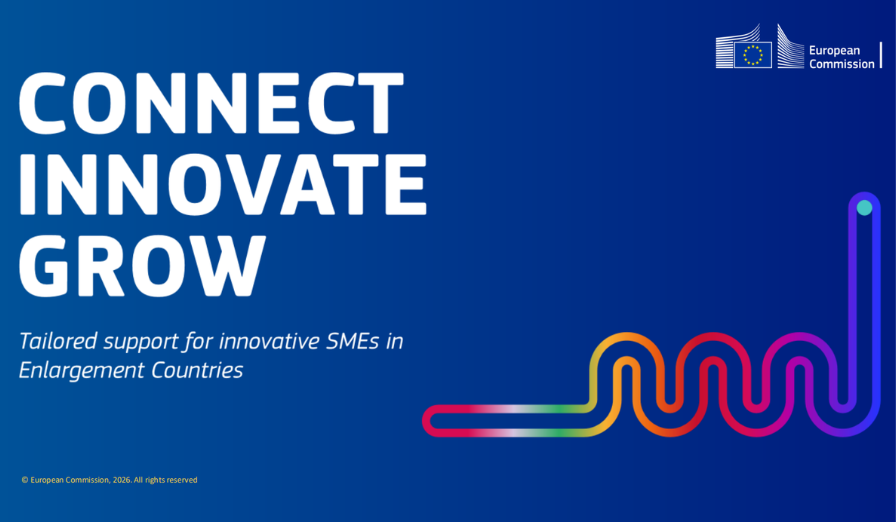 European Commission

CONNECT
INNOVATE
GROW

Tailored support for innovative SMEs in Enlargement Countries

© European Commission, 2026. All rights reserved